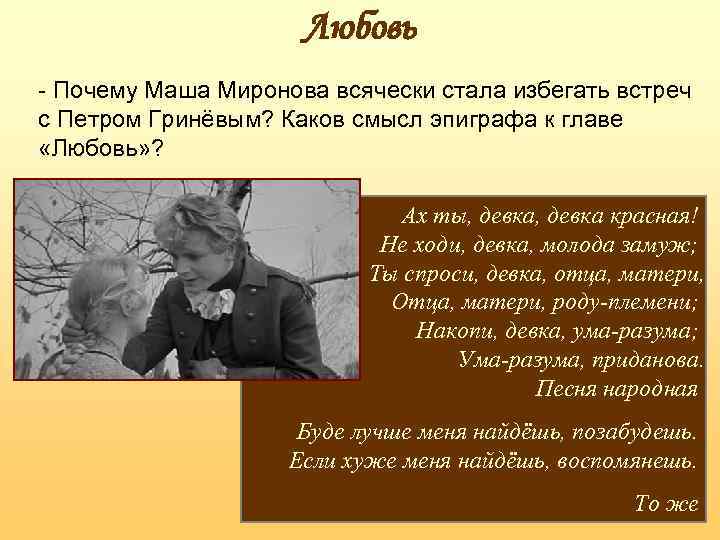 Любовь

- Почему Маша Миронова всячески стала избегать встреч с Петром Гринёвым? Каков смысл эпиграфа к главе «Любовь»?

Ах ты, девка, девка красная!
Не ходи, девка, молода замуж;
Ты спроси, девка, отца, матери,
Отца, матери, роду-племени;
Накопи, девка, ума-разума;
Ума-разума, приданова.
Песня народная

Буде лучше меня найдёшь, позабудешь.
Если хуже меня найдёшь, воспомянешь.

То же